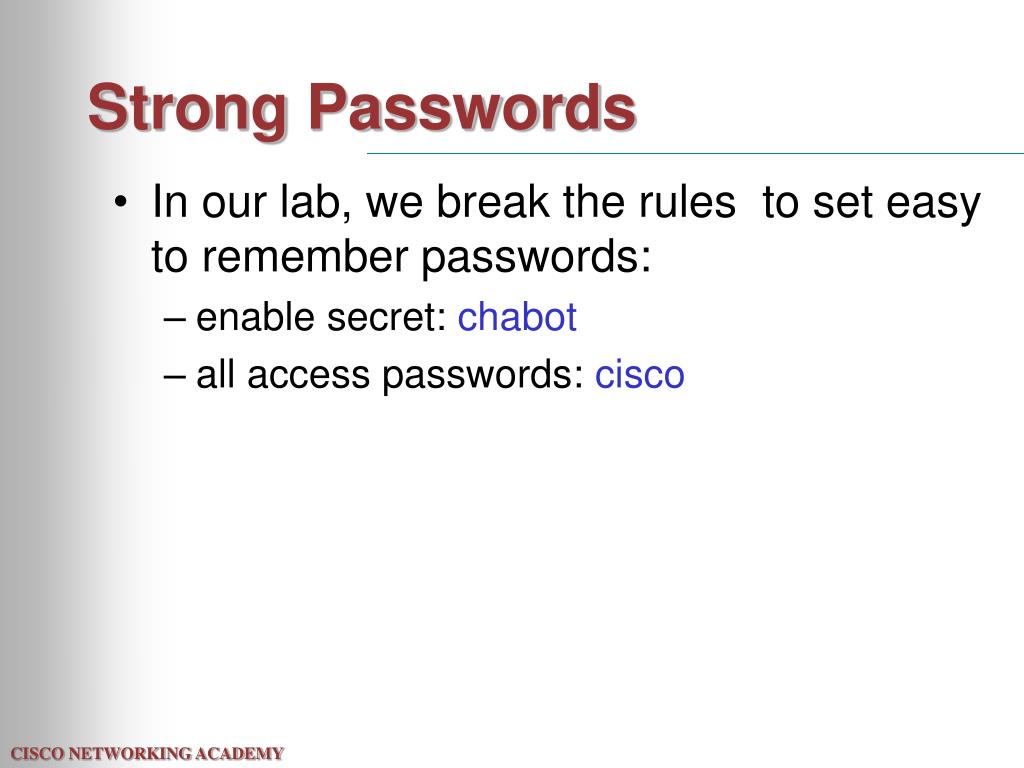 Strong Passwords

• In our lab, we break the rules  to set easy to remember passwords:
– enable secret: chabot
– all access passwords: cisco

CISCO NETWORKING ACADEMY